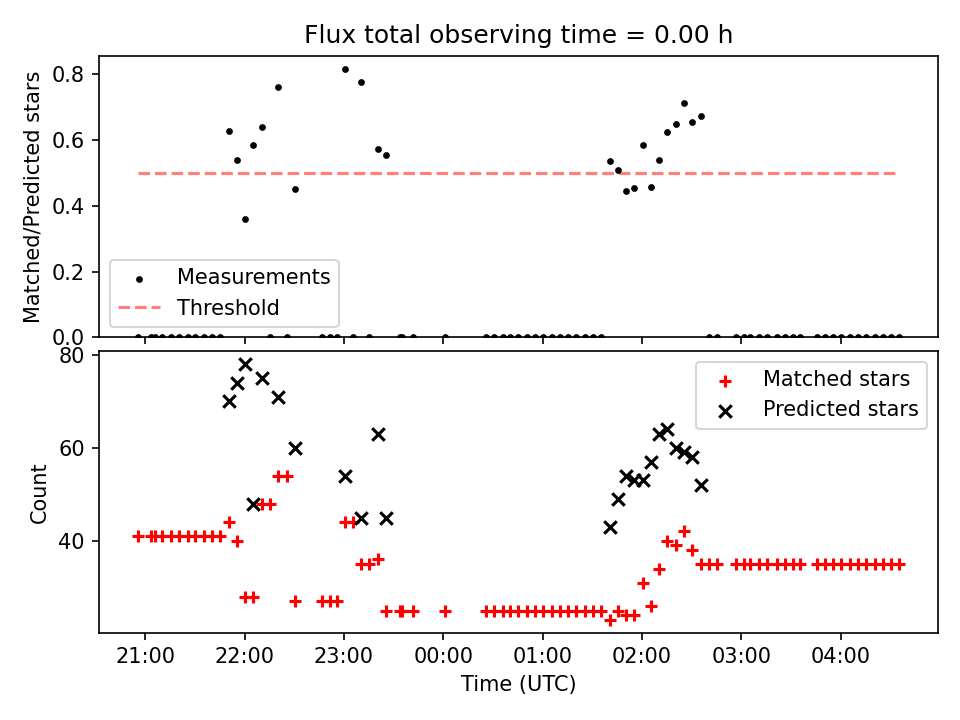 Flux total observing time = 0.00 h

Matched/Predicted stars

0.8
0.6
0.4
0.2
0.0

Measurements
Threshold

Count

80
60
40

Matched stars
Predicted stars

21:00 22:00 23:00 00:00 01:00 02:00 03:00 04:00

Time (UTC)